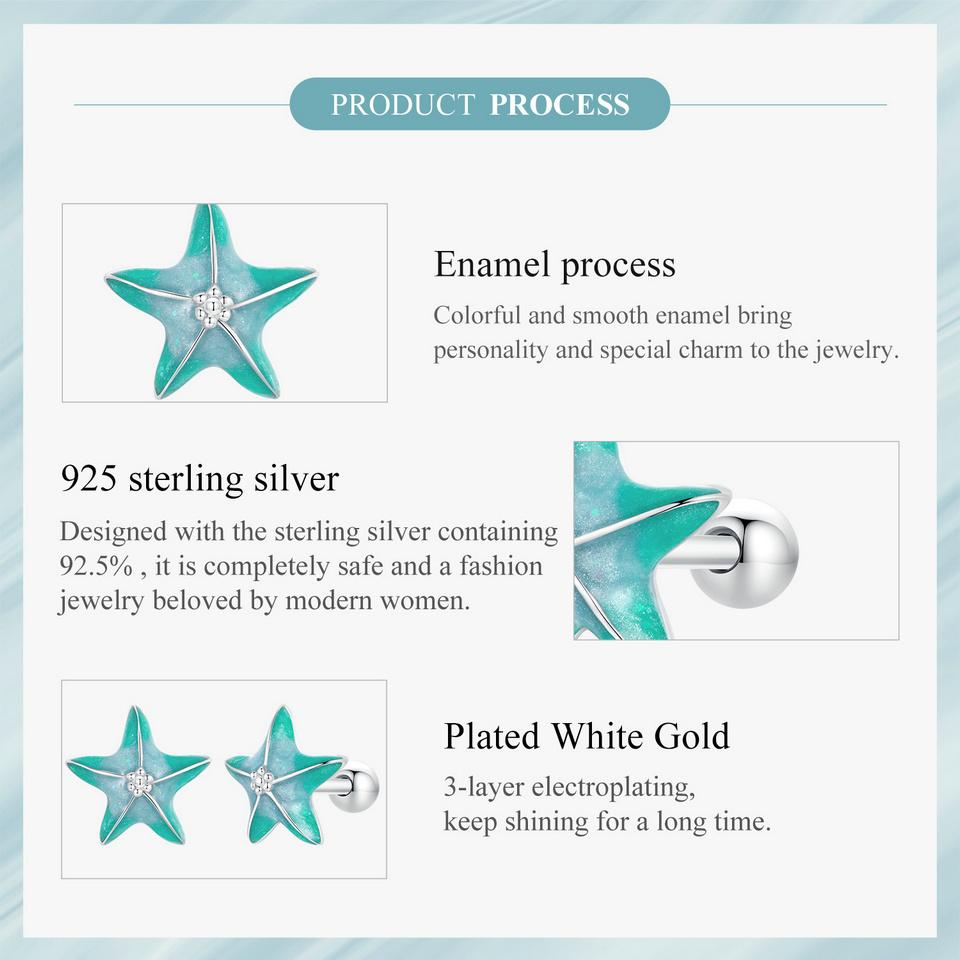 PRODUCT PROCESS

Enamel process

Colorful and smooth enamel bring personality and special charm to the jewelry.

925 sterling silver

Designed with the sterling silver containing 92.5% , it is completely safe and a fashion jewelry beloved by modern women.

Plated White Gold

3-layer electroplating, keep shining for a long time.